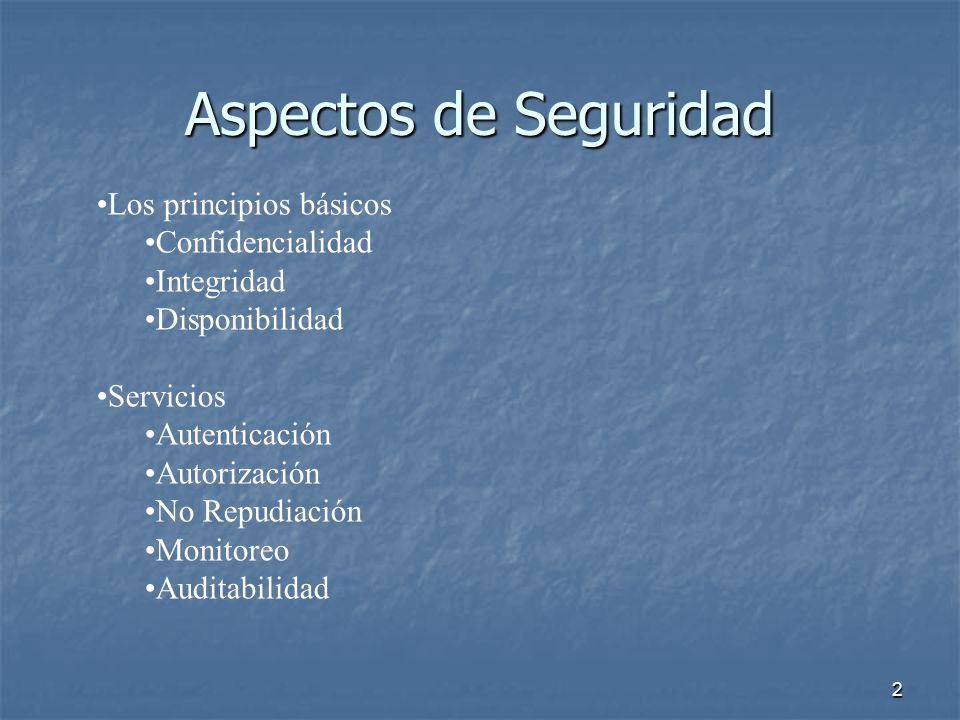 Aspectos de Seguridad

•Los principios básicos
•Confidencialidad
•Integridad
•Disponibilidad

•Servicios
•Autenticación
•Autorización
•No Repudiación
•Monitoreo
•Auditabilidad

2